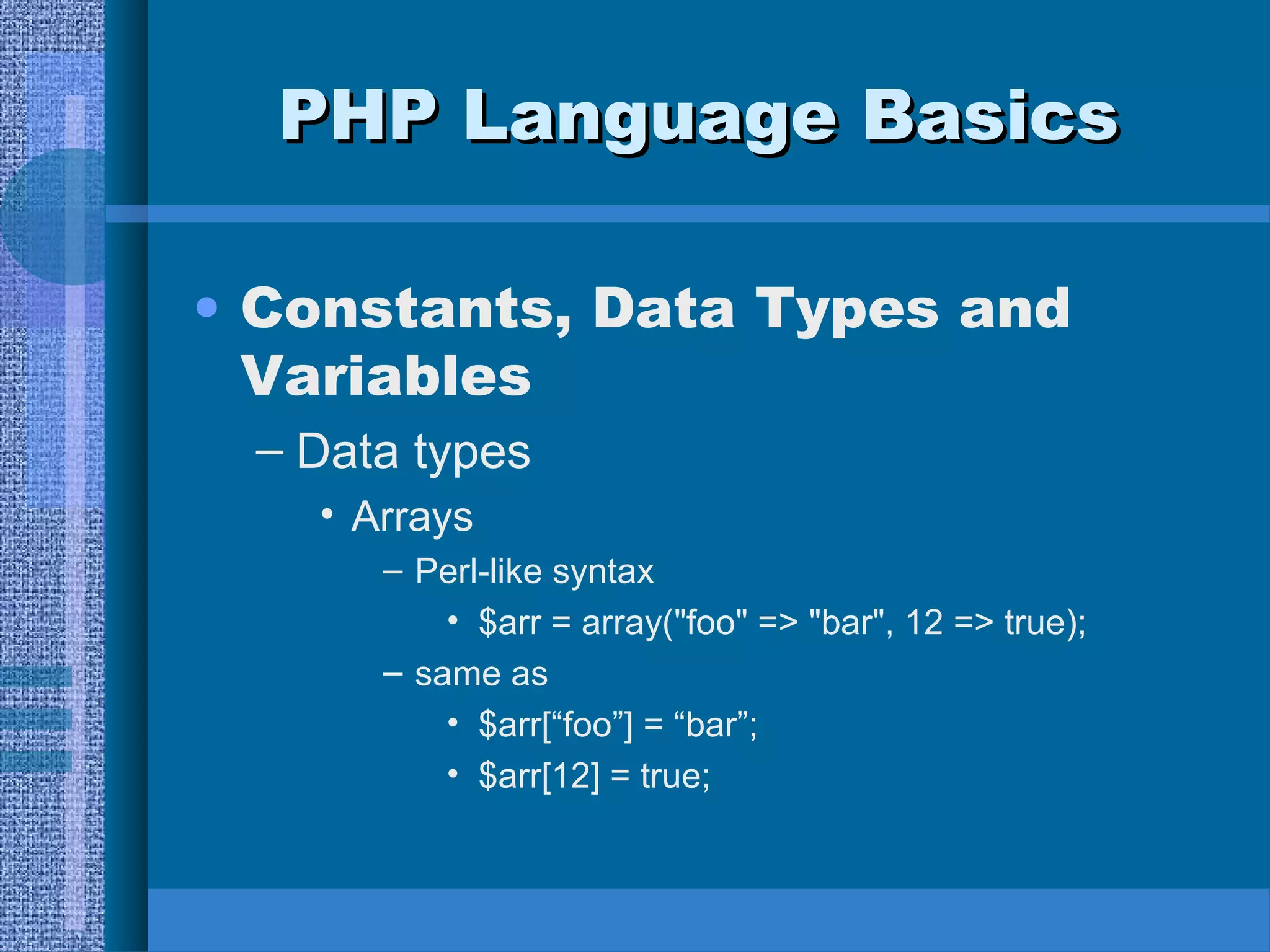 PHP Language Basics

• Constants, Data Types and Variables

– Data types

• Arrays

– Perl-like syntax

• $arr = array("foo" => "bar", 12 => true);

– same as

• $arr[“foo”] = “bar”;

• $arr[12] = true;